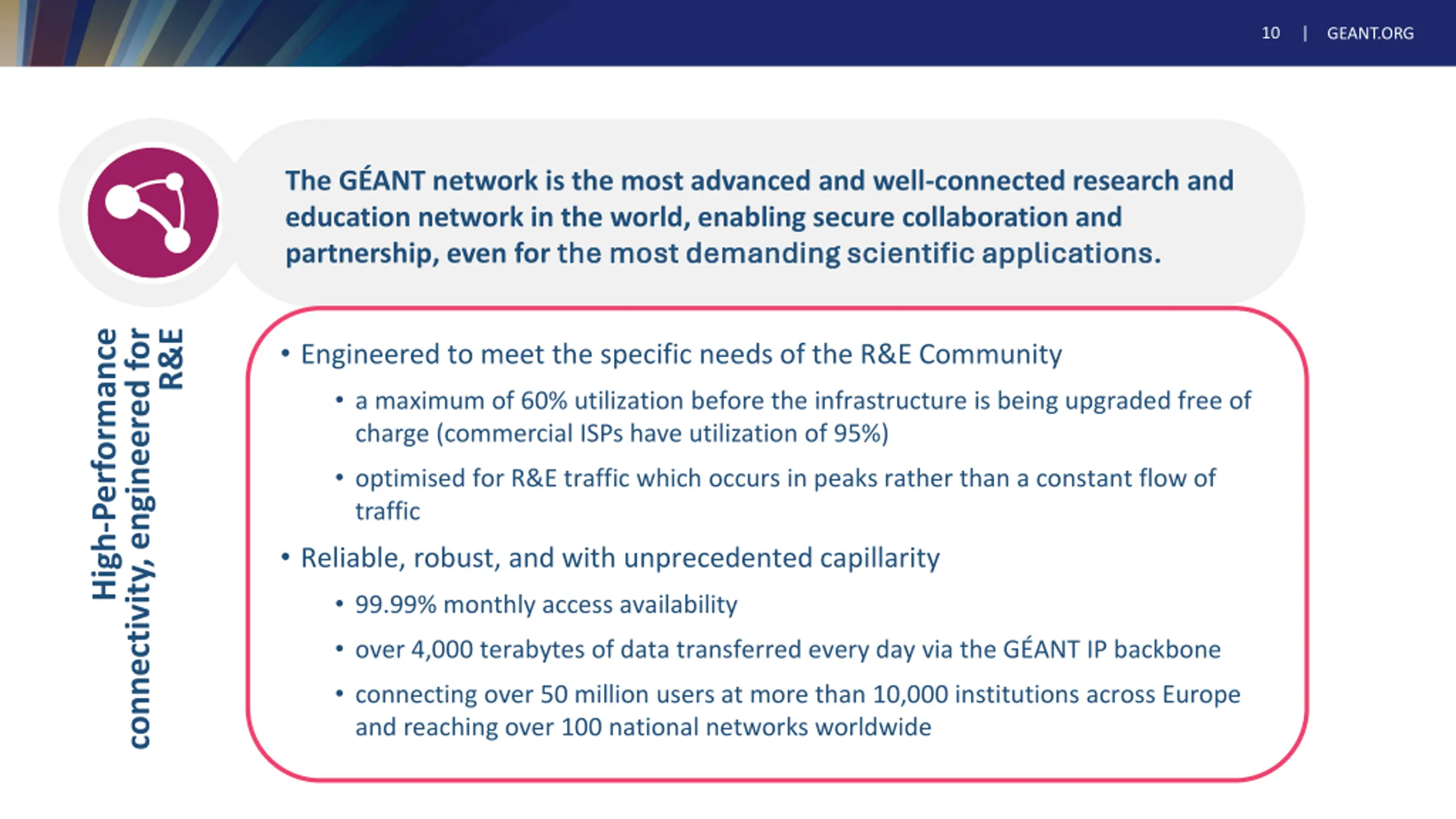 10 | GEANT.ORG

High-Performance connectivity, engineered for R&E

The GÉANT network is the most advanced and well-connected research and education network in the world, enabling secure collaboration and partnership, even for the most demanding scientific applications.

• Engineered to meet the specific needs of the R&E Community
  • a maximum of 60% utilization before the infrastructure is being upgraded free of charge (commercial ISPs have utilization of 95%)
  • optimised for R&E traffic which occurs in peaks rather than a constant flow of traffic
• Reliable, robust, and with unprecedented capillarity
  • 99.99% monthly access availability
  • over 4,000 terabytes of data transferred every day via the GÉANT IP backbone
  • connecting over 50 million users at more than 10,000 institutions across Europe and reaching over 100 national networks worldwide